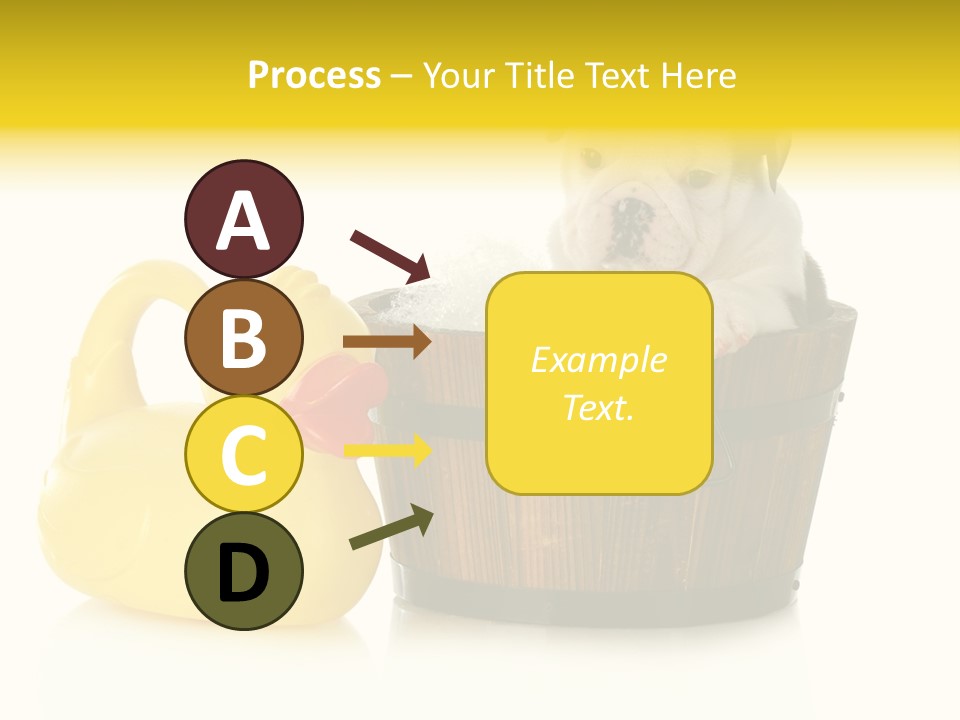 Process – Your Title Text Here

A

B

C

D

Example Text.